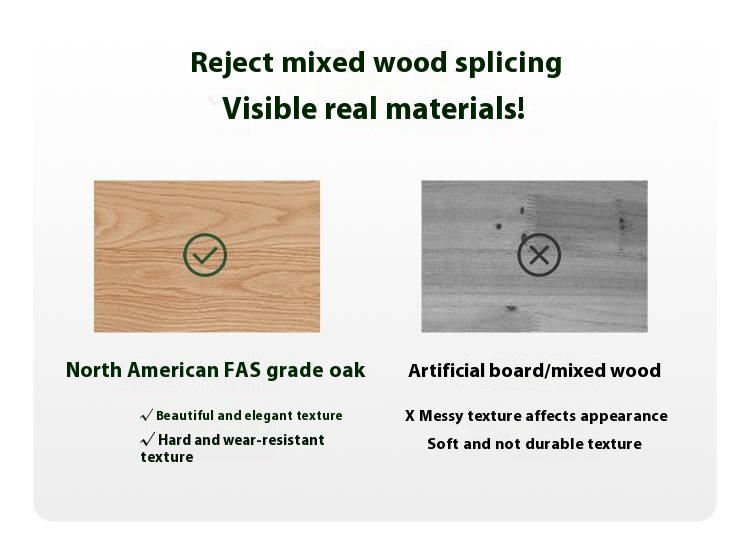 Reject mixed wood splicing
Visible real materials!

North American FAS grade oak

√ Beautiful and elegant texture
√ Hard and wear-resistant texture

Artificial board/mixed wood

X Messy texture affects appearance
Soft and not durable texture